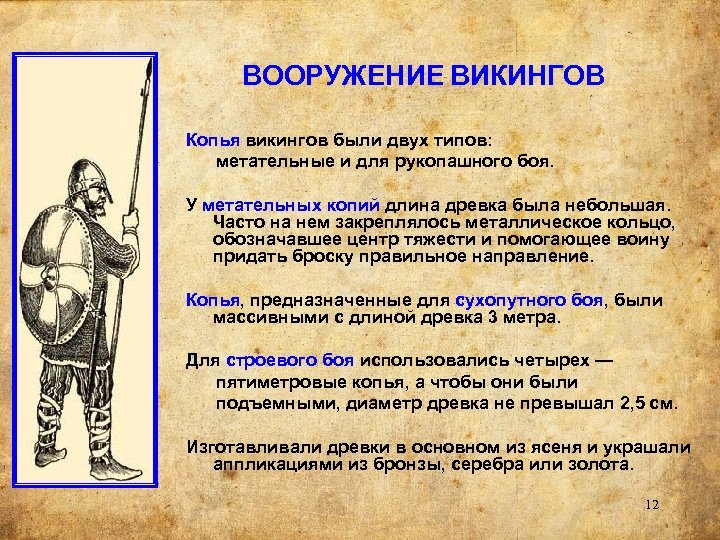 ВООРУЖЕНИЕ ВИКИНГОВ

Копья викингов были двух типов: метательные и для рукопашного боя.

У метательных копий длина древка была небольшая. Часто на нем закреплялось металлическое кольцо, обозначавшее центр тяжести и помогающее воину придать броску правильное направление.

Копья, предназначенные для сухопутного боя, были массивными с длиной древка 3 метра.

Для строевого боя использовались четырех — пятиметровые копья, а чтобы они были подъемными, диаметр древка не превышал 2,5 см.

Изготавливали древки в основном из ясеня и украшали аппликациями из бронзы, серебра или золота.

12